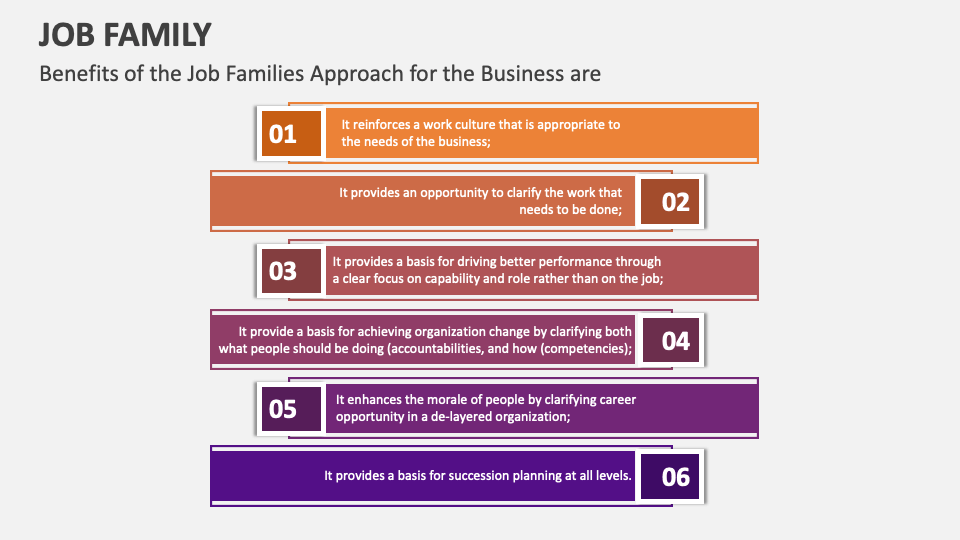 JOB FAMILY

Benefits of the Job Families Approach for the Business are

01

It reinforces a work culture that is appropriate to the needs of the business;

It provides an opportunity to clarify the work that needs to be done;

02

03

It provides a basis for driving better performance through a clear focus on capability and role rather than on the job;

It provide a basis for achieving organization change by clarifying both what people should be doing (accountabilities, and how (competencies);

04

05

It enhances the morale of people by clarifying career opportunity in a de-layered organization;

It provides a basis for succession planning at all levels.

06